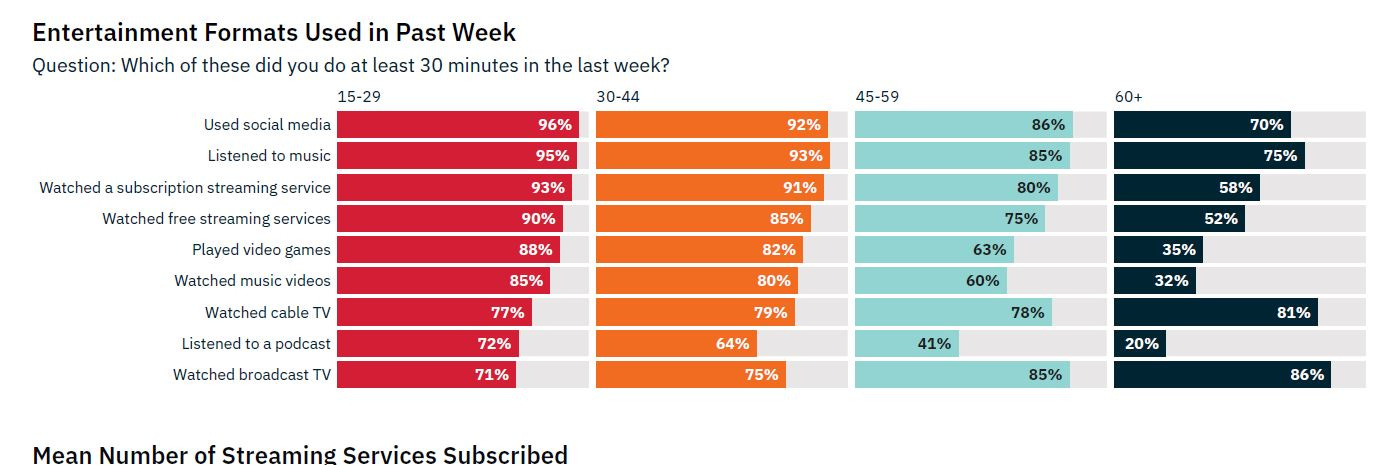 Entertainment Formats Used in Past Week

Question: Which of these did you do at least 30 minutes in the last week?

| | 15-29 | 30-44 | 45-59 | 60+ |
|---|---|---|---|---|
| Used social media | 96% | 92% | 86% | 70% |
| Listened to music | 95% | 93% | 85% | 75% |
| Watched a subscription streaming service | 93% | 91% | 80% | 58% |
| Watched free streaming services | 90% | 85% | 75% | 52% |
| Played video games | 88% | 82% | 63% | 35% |
| Watched music videos | 85% | 80% | 60% | 32% |
| Watched cable TV | 77% | 79% | 78% | 81% |
| Listened to a podcast | 72% | 64% | 41% | 20% |
| Watched broadcast TV | 71% | 75% | 85% | 86% |

Mean Number of Streaming Services Subscribed